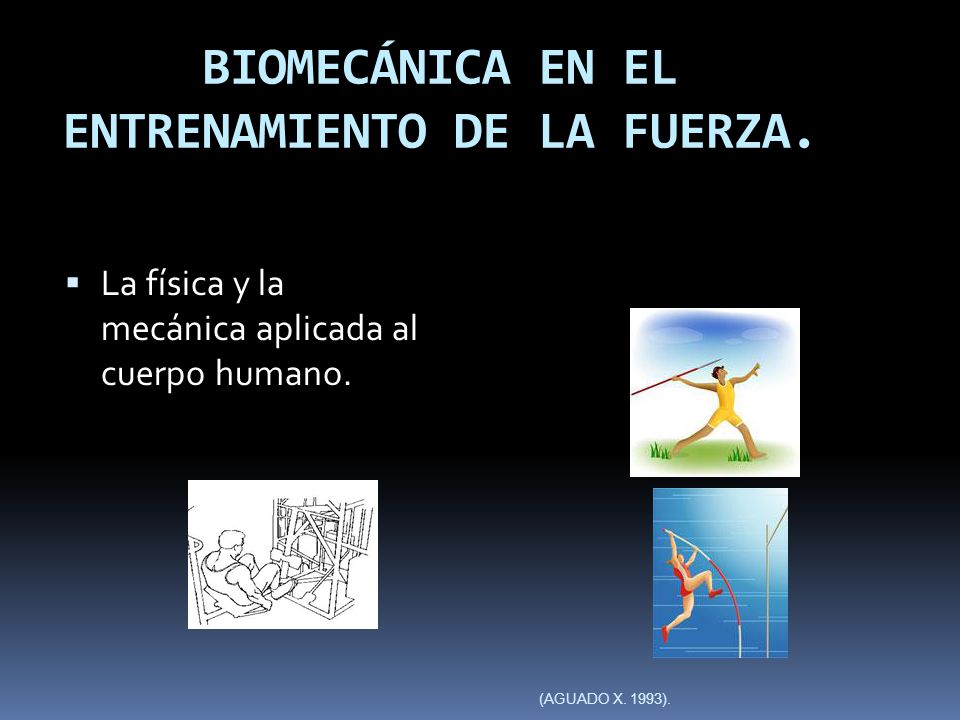 BIOMECÁNICA EN EL ENTRENAMIENTO DE LA FUERZA.

▪ La física y la mecánica aplicada al cuerpo humano.

(AGUADO X. 1993).